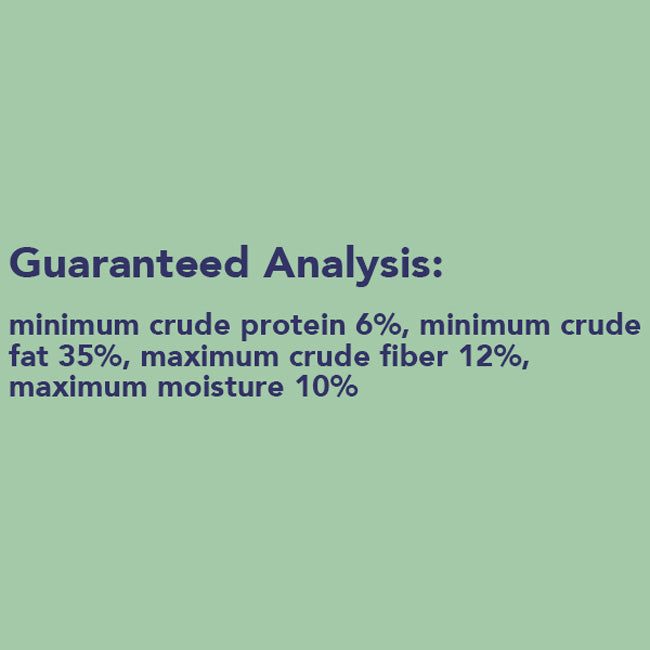 Guaranteed Analysis:

minimum crude protein 6%, minimum crude fat 35%, maximum crude fiber 12%, maximum moisture 10%